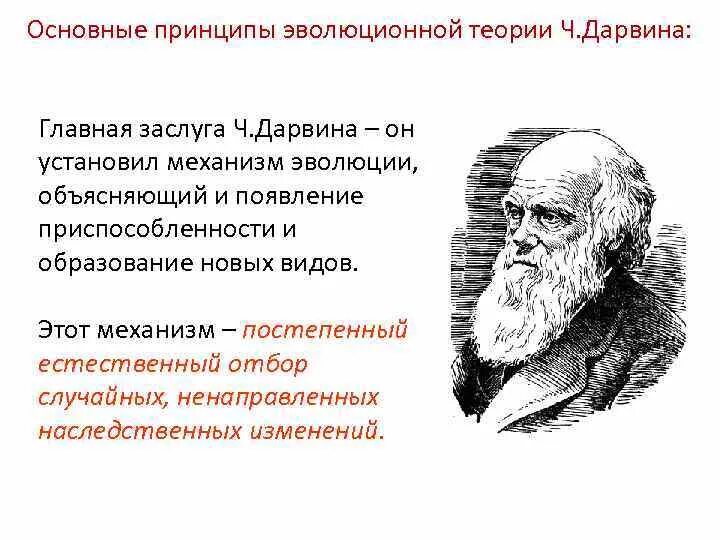 Основные принципы эволюционной теории Ч.Дарвина:

Главная заслуга Ч.Дарвина – он установил механизм эволюции, объясняющий и появление приспособленности и образование новых видов.

Этот механизм – постепенный естественный отбор случайных, ненаправленных наследственных изменений.